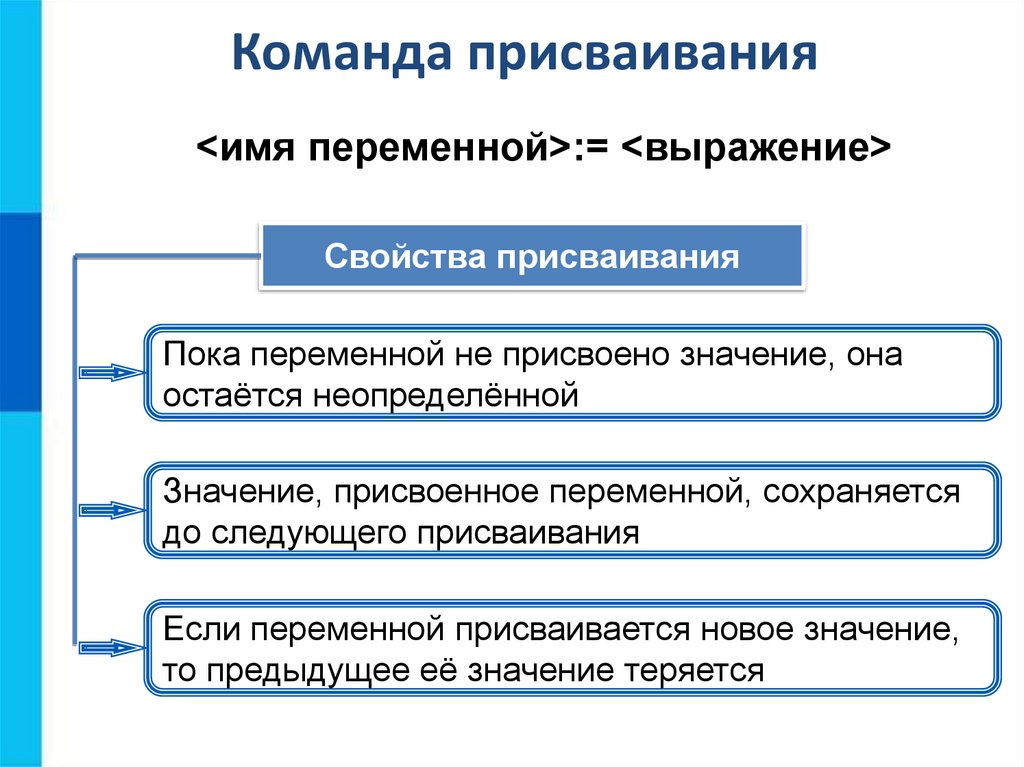 Команда присваивания

<имя переменной>:= <выражение>

Свойства присваивания

Пока переменной не присвоено значение, она остаётся неопределённой

Значение, присвоенное переменной, сохраняется до следующего присваивания

Если переменной присваивается новое значение, то предыдущее её значение теряется